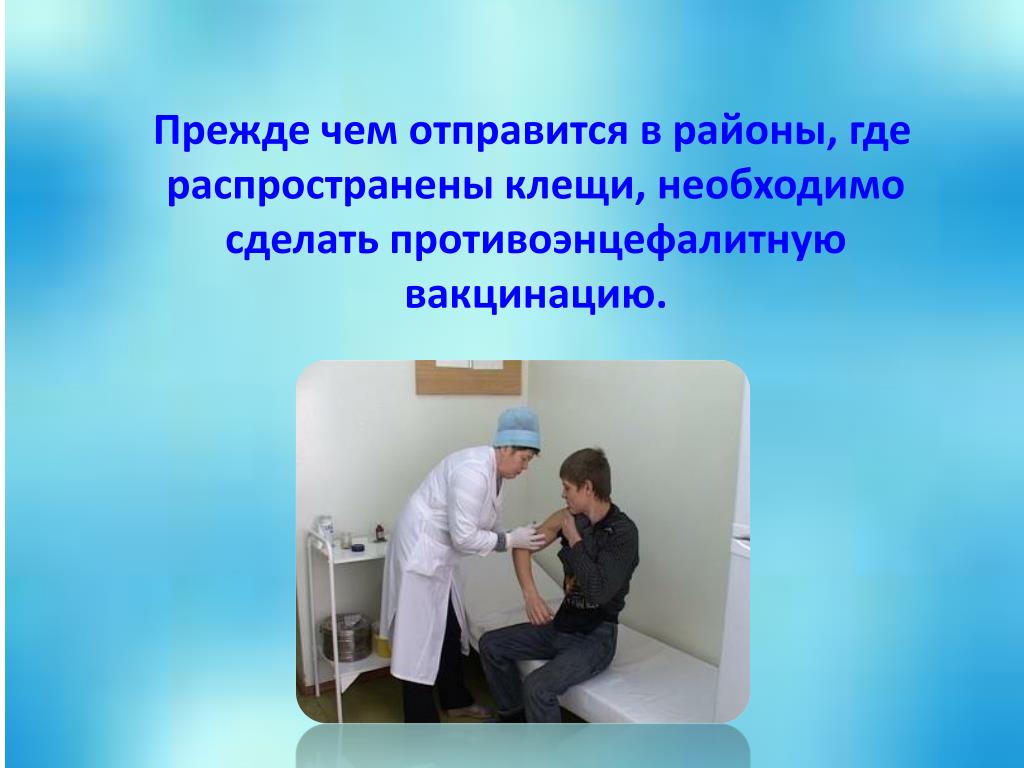 Прежде чем отправится в районы, где распространены клещи, необходимо сделать противоэнцефалитную вакцинацию.